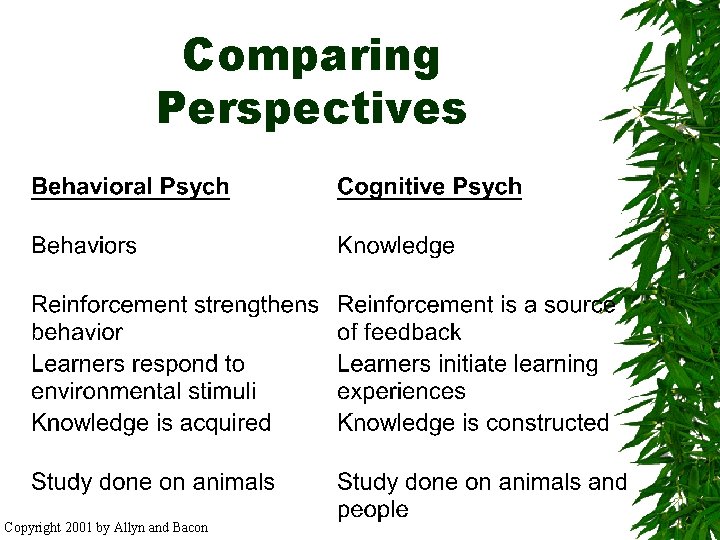 Comparing Perspectives

| Behavioral Psych | Cognitive Psych |
|---|---|
| Behaviors | Knowledge |
| Reinforcement strengthens behavior | Reinforcement is a source of feedback |
| Learners respond to environmental stimuli | Learners initiate learning experiences |
| Knowledge is acquired | Knowledge is constructed |
| Study done on animals | Study done on animals and people |

Copyright 2001 by Allyn and Bacon